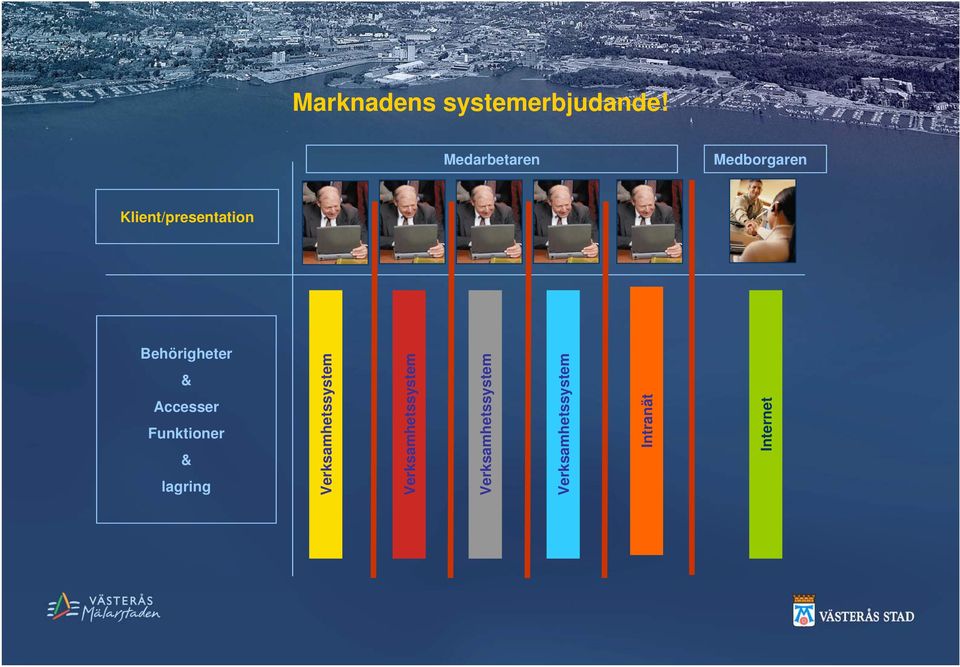 Marknadens systemerbjudande!

Medarbetaren

Medborgaren

Klient/presentation

Behörigheter
&
Accesser
Funktioner
&
lagring

Verksamhetssystem

Verksamhetssystem

Verksamhetssystem

Verksamhetssystem

Intranät

Internet

VÄSTERÅS Mälarstaden

VÄSTERÅS STAD